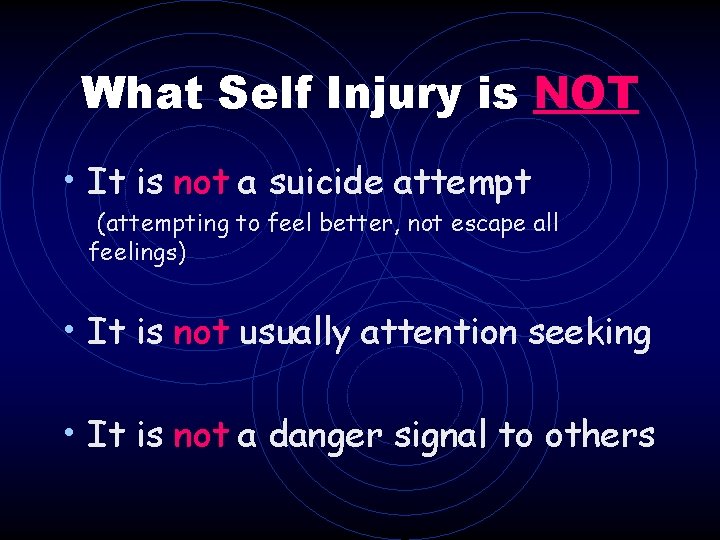 What Self Injury is NOT

• It is not a suicide attempt
(attempting to feel better, not escape all feelings)

• It is not usually attention seeking

• It is not a danger signal to others